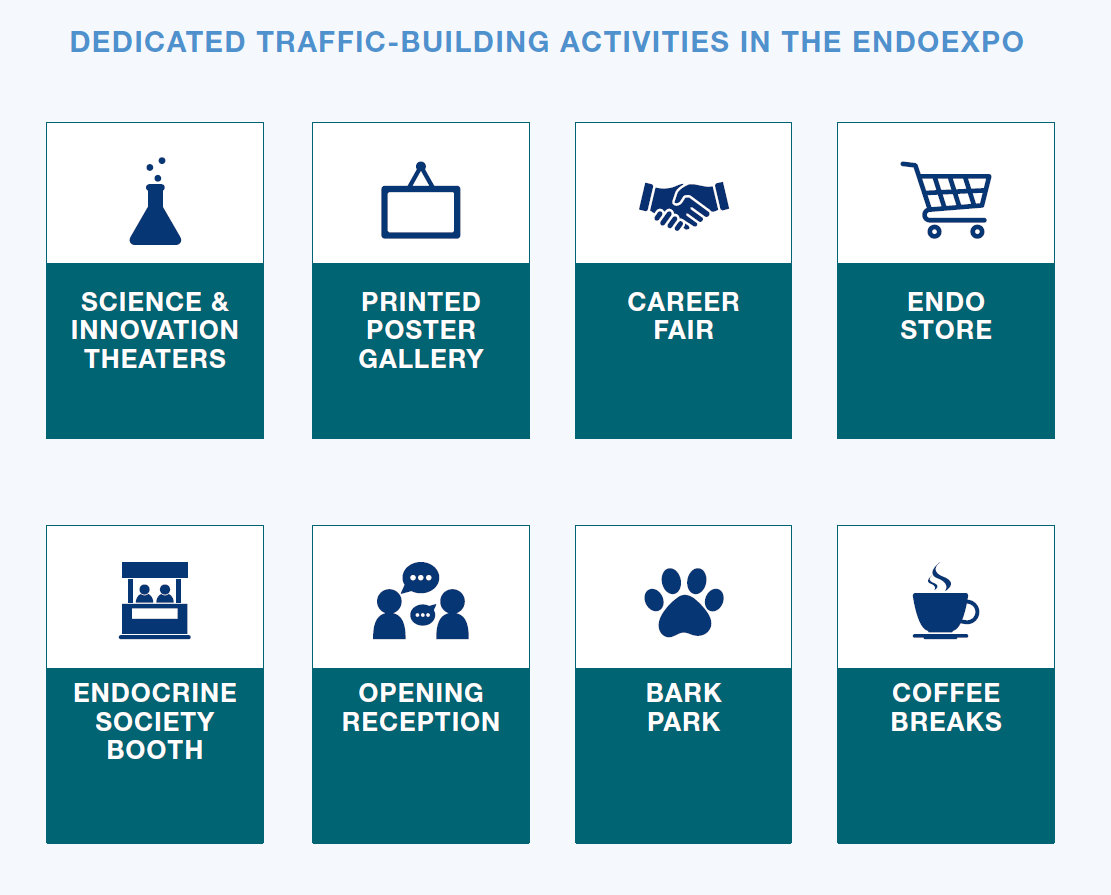 DEDICATED TRAFFIC-BUILDING ACTIVITIES IN THE ENDOEXPO

SCIENCE & INNOVATION THEATERS

PRINTED POSTER GALLERY

CAREER FAIR

ENDO STORE

ENDOCRINE SOCIETY BOOTH

OPENING RECEPTION

BARK PARK

COFFEE BREAKS